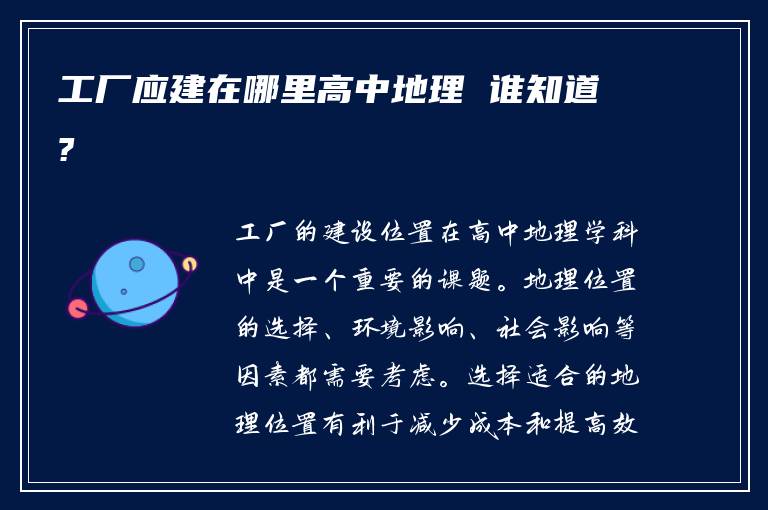 工厂应建在哪里高中地理 谁知道？

工厂的建设位置在高中地理学科中是一个重要的课题。地理位置的选择、环境影响、社会影响等因素都需要考虑。选择适合的地理位置有利于减少成本和提高效